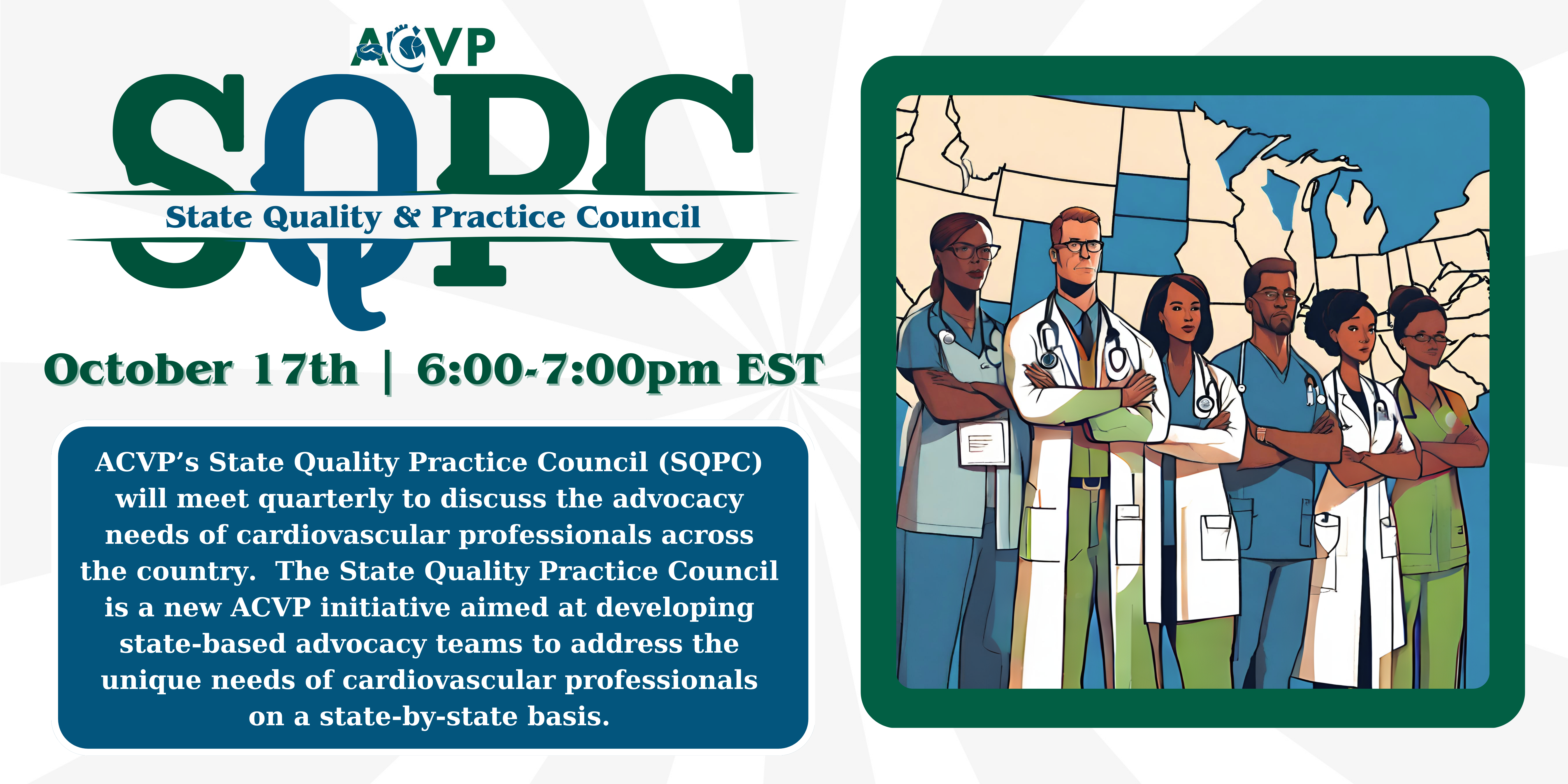 ACVP

SQPC

State Quality & Practice Council

October 17th | 6:00-7:00pm EST

ACVP's State Quality Practice Council (SQPC) will meet quarterly to discuss the advocacy needs of cardiovascular professionals across the country. The State Quality Practice Council is a new ACVP initiative aimed at developing state-based advocacy teams to address the unique needs of cardiovascular professionals on a state-by-state basis.